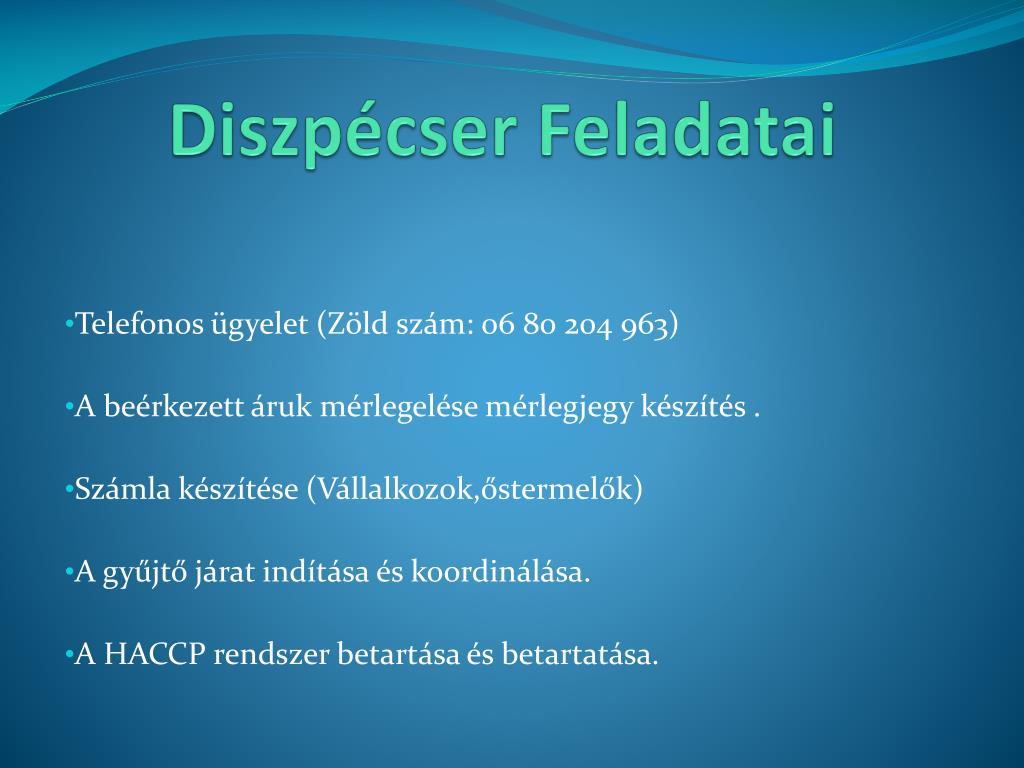 Diszpécser Feladatai

•Telefonos ügyelet (Zöld szám: 06 80 204 963)

•A beérkezett áruk mérlegelése mérlegjegy készítés .

•Számla készítése (Vállalkozok,őstermelők)

•A gyűjtő járat indítása és koordinálása.

•A HACCP rendszer betartása és betartatása.